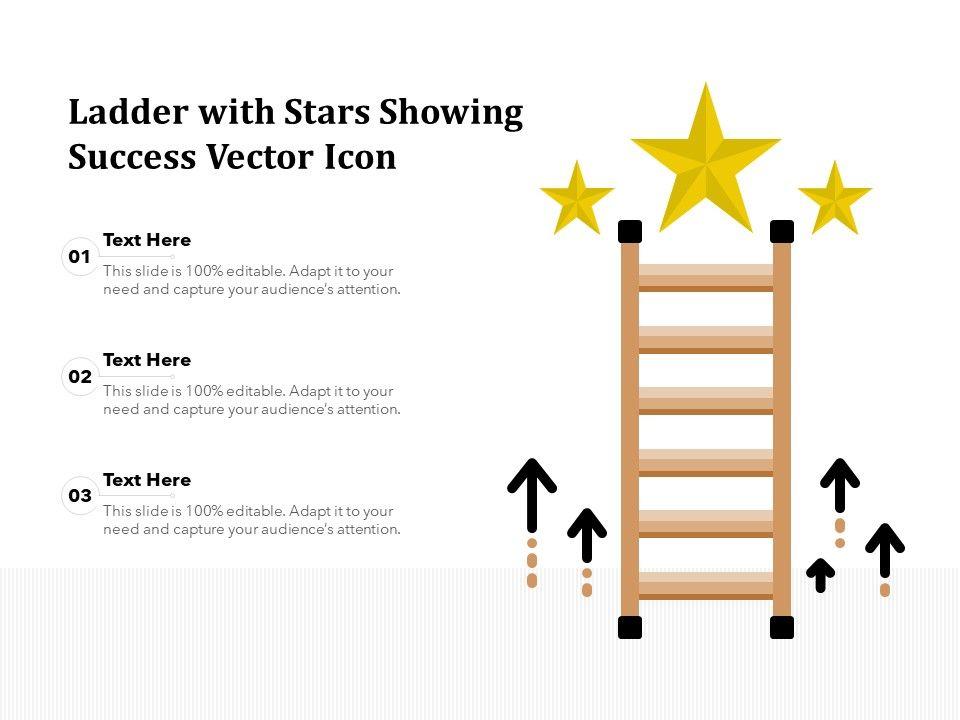 Ladder with Stars Showing Success Vector Icon

01
Text Here
This slide is 100% editable. Adapt it to your need and capture your audience's attention.

02
Text Here
This slide is 100% editable. Adapt it to your need and capture your audience's attention.

03
Text Here
This slide is 100% editable. Adapt it to your need and capture your audience's attention.